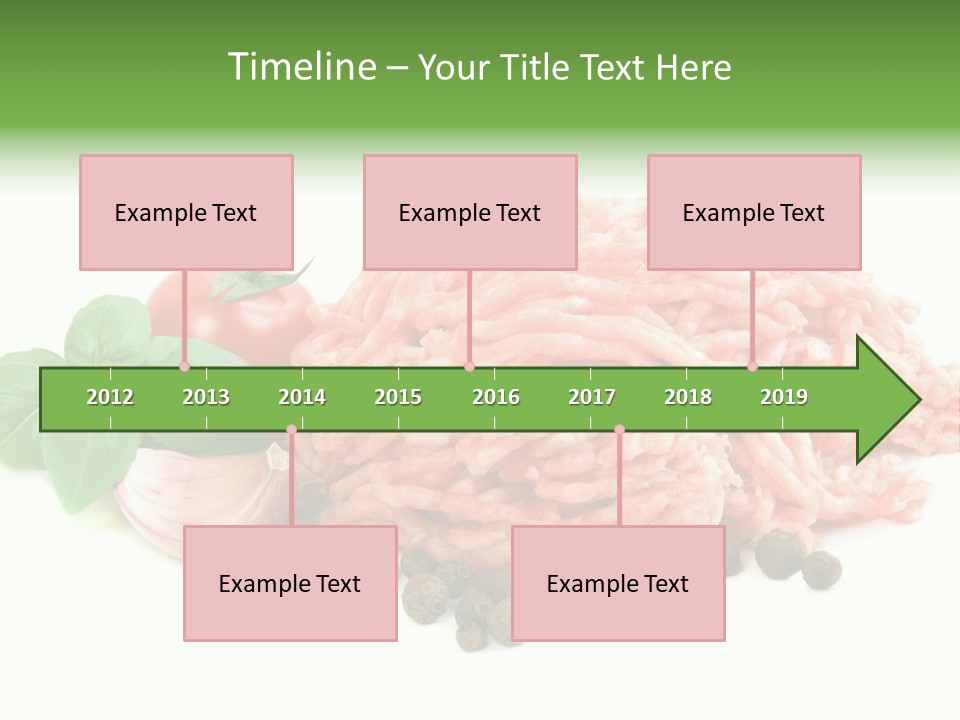 Timeline – Your Title Text Here

Example Text

Example Text

Example Text

2012 2013 2014 2015 2016 2017 2018 2019

Example Text

Example Text